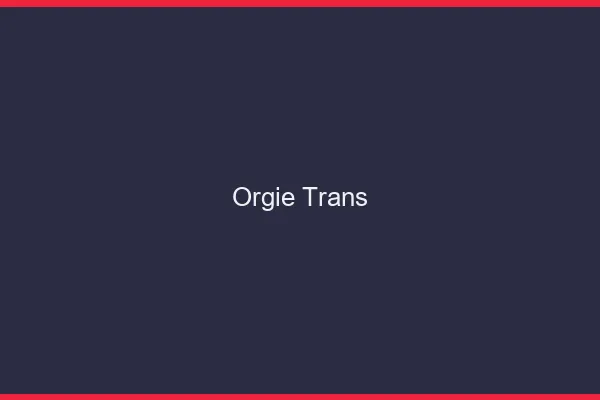 Orgie Trans